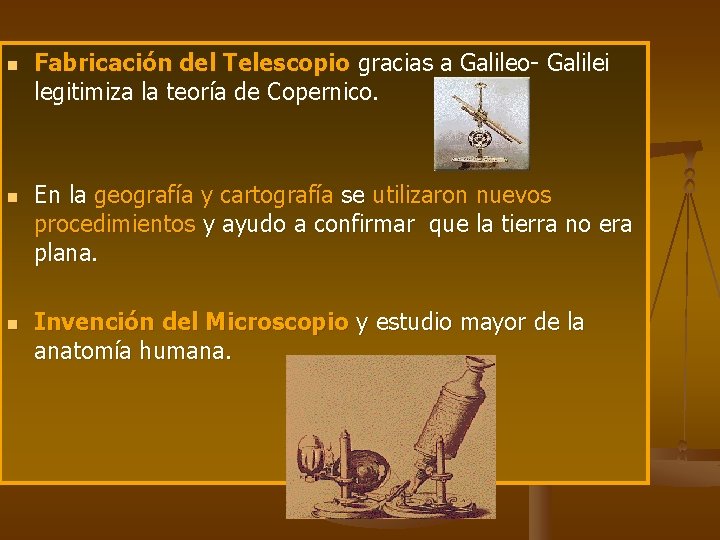 Fabricación del Telescopio gracias a Galileo- Galilei legitimiza la teoría de Copernico.

En la geografía y cartografía se utilizaron nuevos procedimientos y ayudo a confirmar que la tierra no era plana.

Invención del Microscopio y estudio mayor de la anatomía humana.